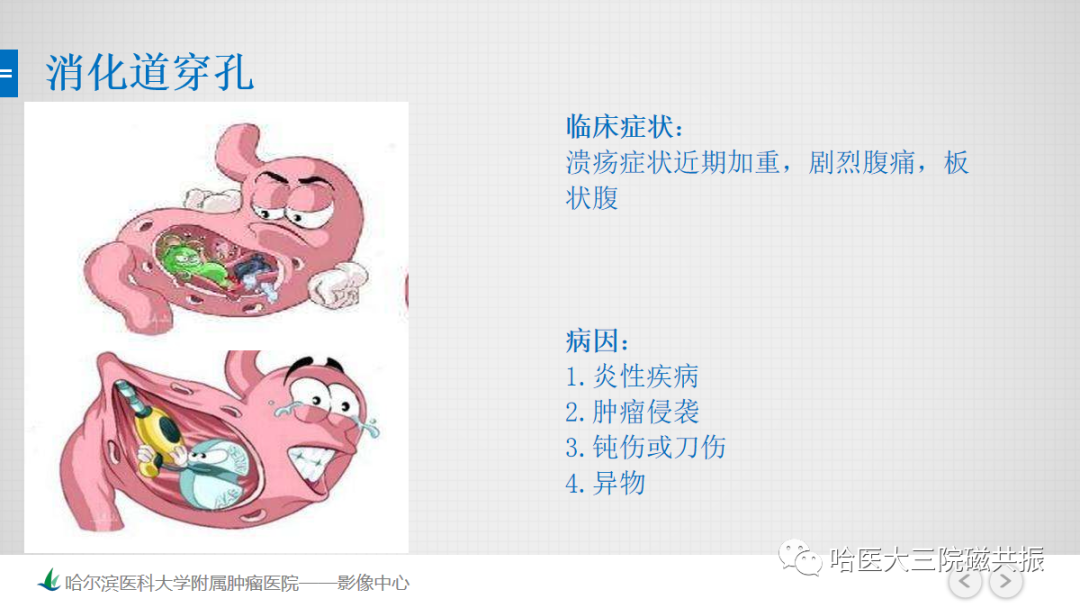 消化道穿孔

临床症状：
溃疡症状近期加重，剧烈腹痛，板状腹

病因：
1. 炎性疾病
2. 肿瘤侵袭
3. 钝伤或刀伤
4. 异物

哈尔滨医科大学附属肿瘤医院——影像中心

哈医大三院磁共振